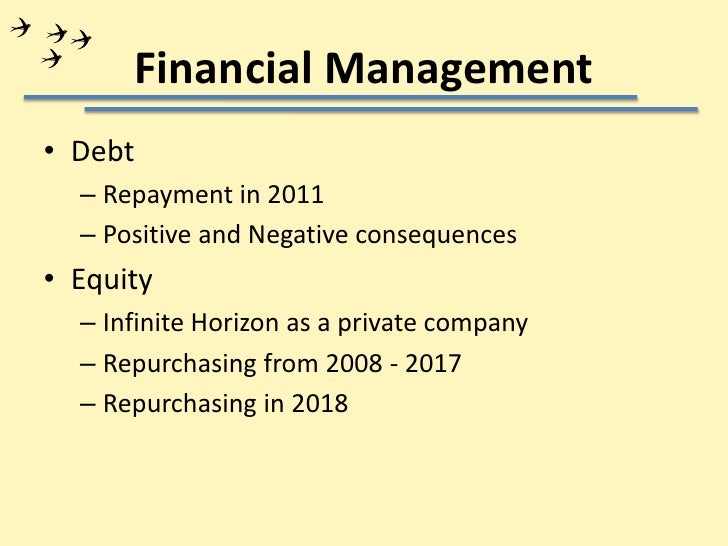 Financial Management

• Debt
– Repayment in 2011
– Positive and Negative consequences

• Equity
– Infinite Horizon as a private company
– Repurchasing from 2008 - 2017
– Repurchasing in 2018